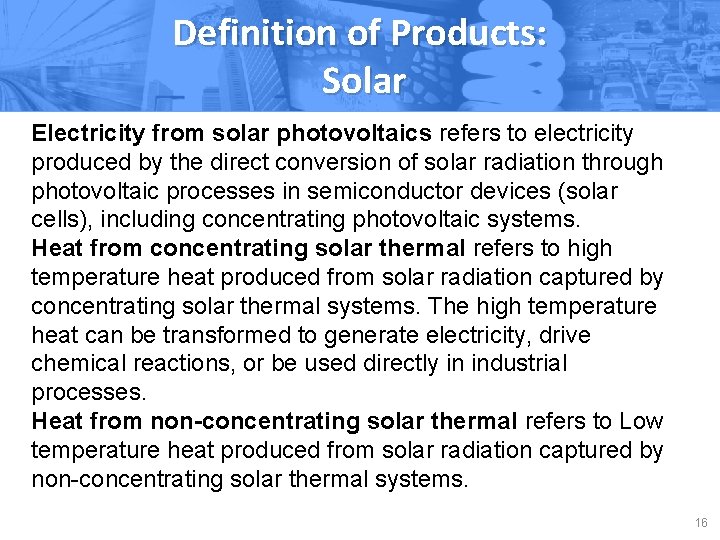 Definition of Products: Solar

Electricity from solar photovoltaics refers to electricity produced by the direct conversion of solar radiation through photovoltaic processes in semiconductor devices (solar cells), including concentrating photovoltaic systems.
Heat from concentrating solar thermal refers to high temperature heat produced from solar radiation captured by concentrating solar thermal systems. The high temperature heat can be transformed to generate electricity, drive chemical reactions, or be used directly in industrial processes.
Heat from non-concentrating solar thermal refers to Low temperature heat produced from solar radiation captured by non-concentrating solar thermal systems.

16